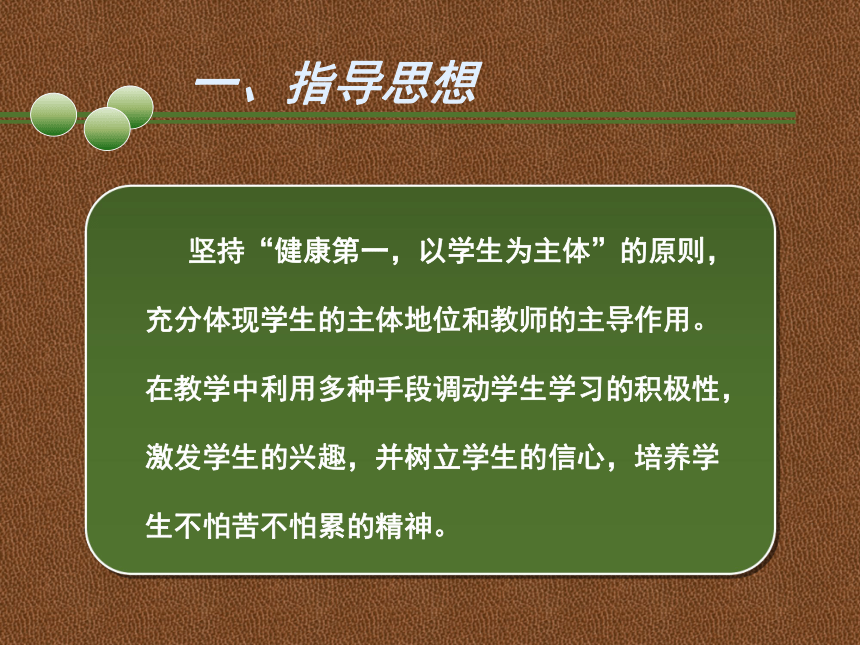 一、指导思想

坚持“健康第一，以学生为主体”的原则，充分体现学生的主体地位和教师的主导作用。在教学中利用多种手段调动学生学习的积极性，激发学生的兴趣，并树立学生的信心，培养学生不怕苦不怕累的精神。